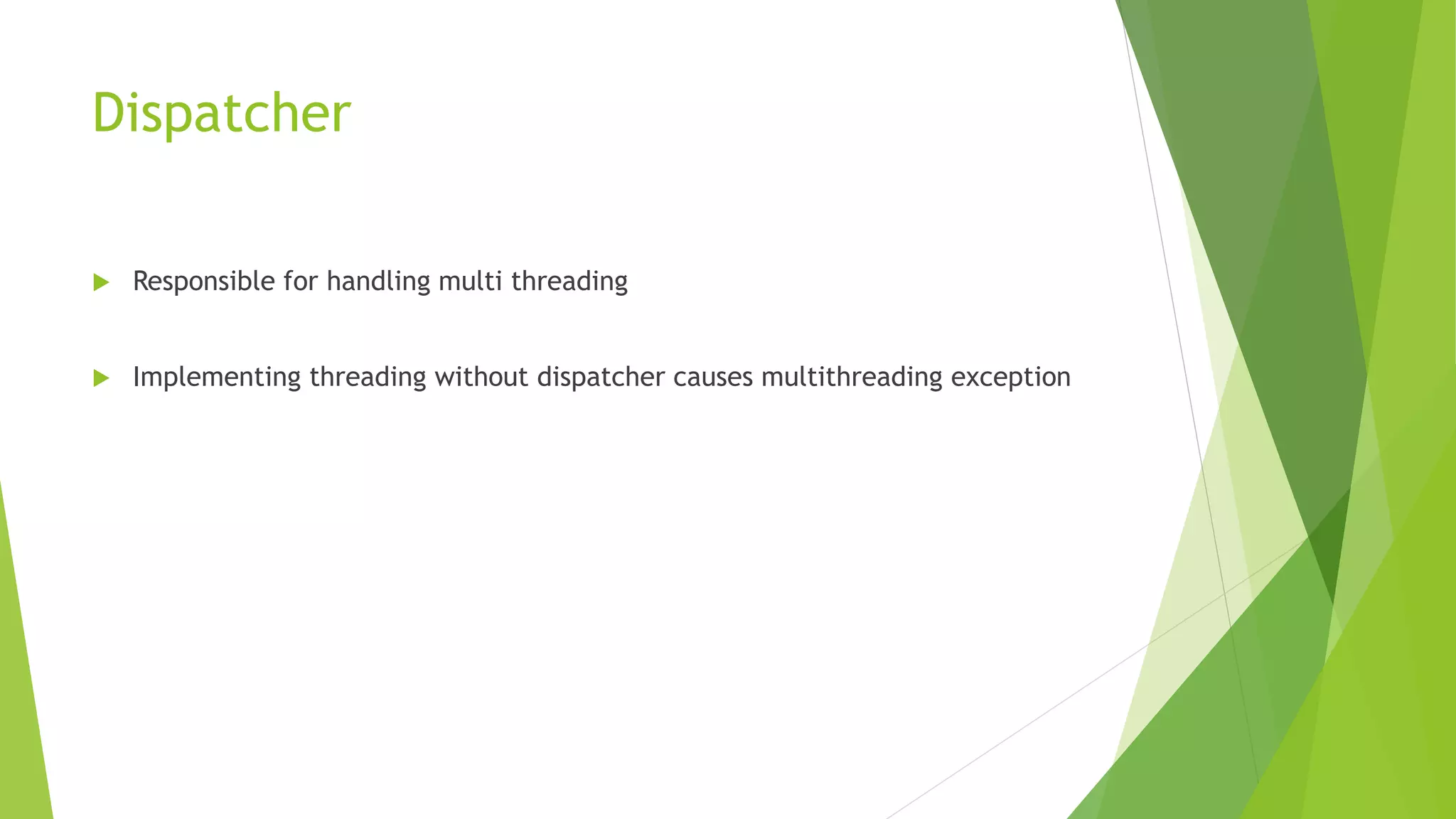 Dispatcher

Responsible for handling multi threading

Implementing threading without dispatcher causes multithreading exception